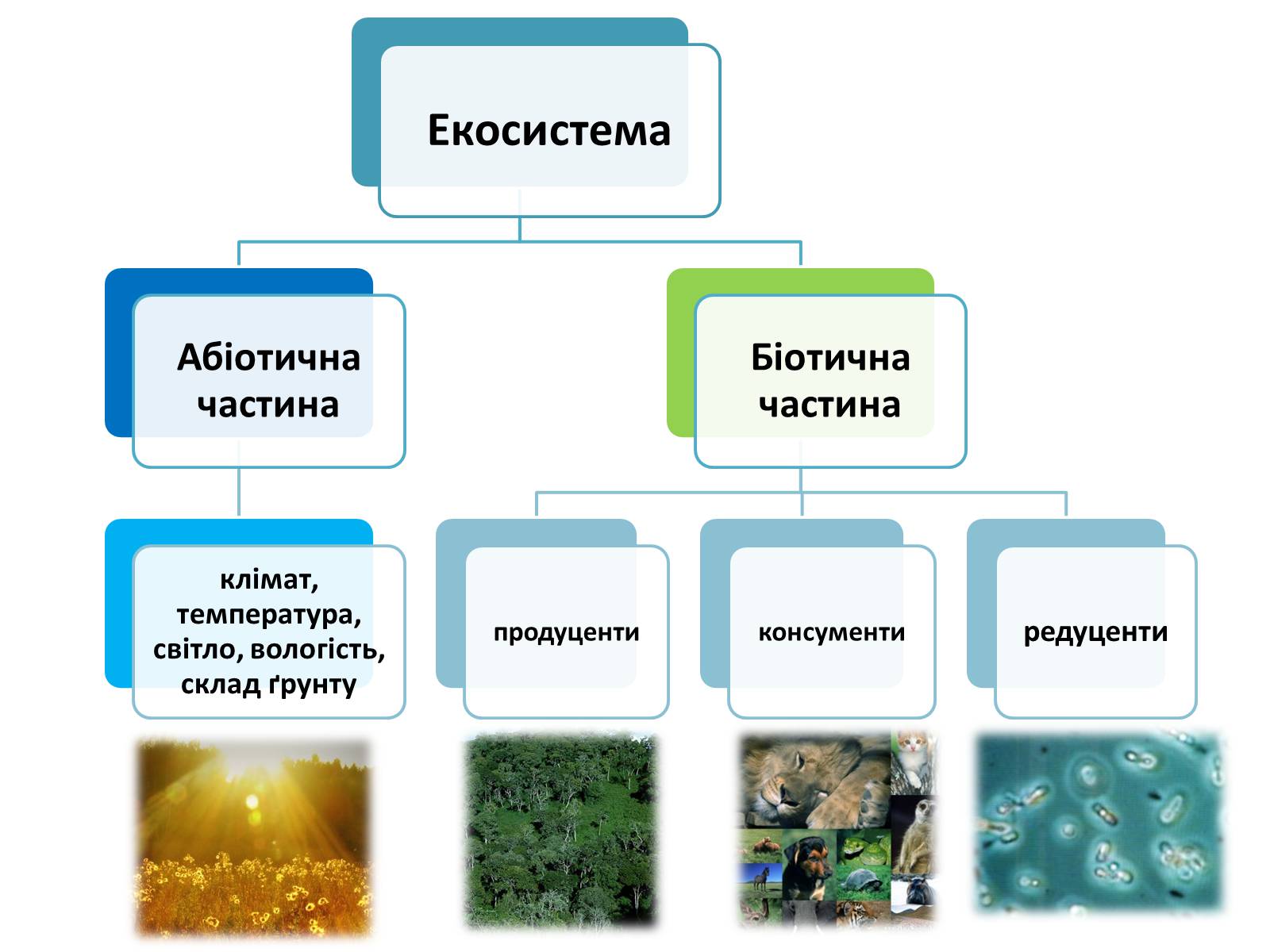 Екосистема

Абіотична частина

Біотична частина

клімат, температура, світло, вологість, склад ґрунту

продуценти

консументи

редуценти